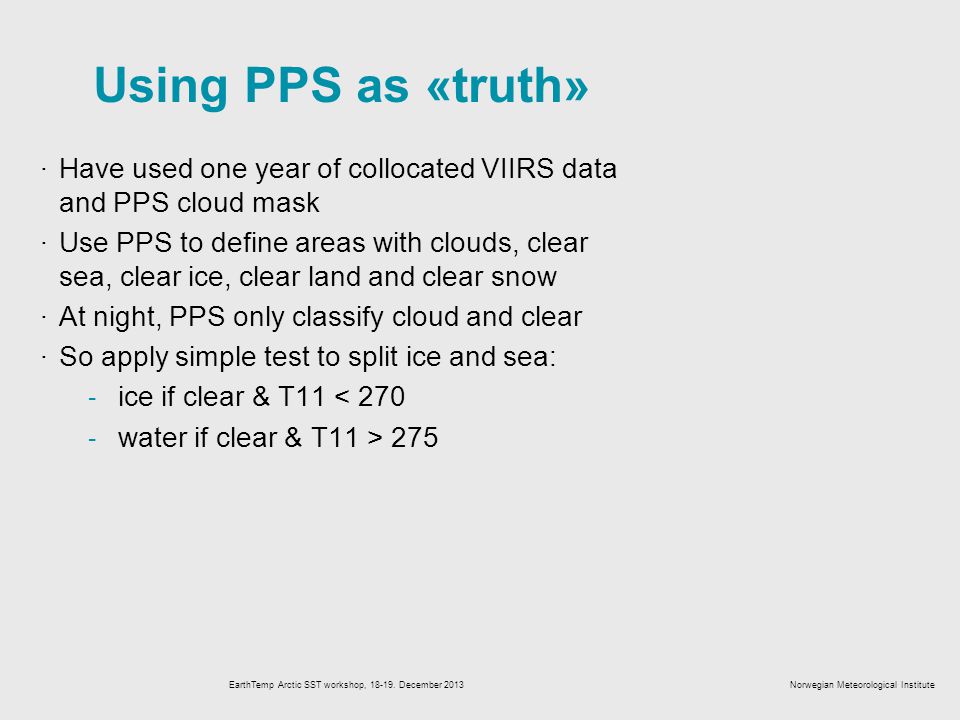 Using PPS as «truth»

· Have used one year of collocated VIIRS data and PPS cloud mask

· Use PPS to define areas with clouds, clear sea, clear ice, clear land and clear snow

· At night, PPS only classify cloud and clear

· So apply simple test to split ice and sea:

- ice if clear & T11 < 270

- water if clear & T11 > 275

EarthTemp Arctic SST workshop, 18-19. December 2013

Norwegian Meteorological Institute